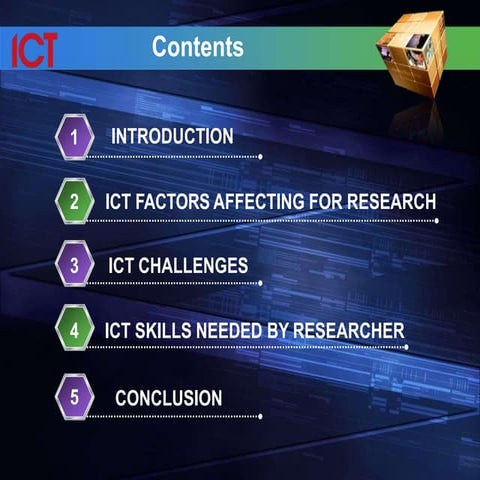 ICT

Contents

1 INTRODUCTION

2 ICT FACTORS AFFECTING FOR RESEARCH

3 ICT CHALLENGES

4 ICT SKILLS NEEDED BY RESEARCHER

5 CONCLUSION